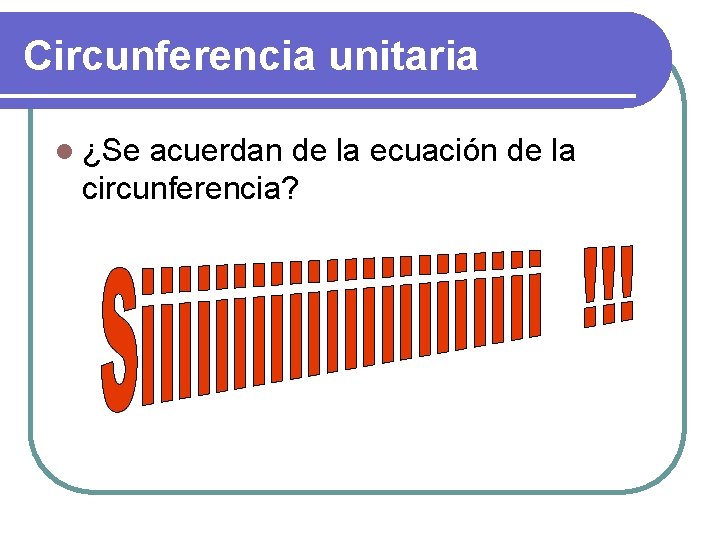 Circunferencia unitaria

¿Se acuerdan de la ecuación de la circunferencia?

Siiiiiiiiiiiiiiiiiiiiii !!!